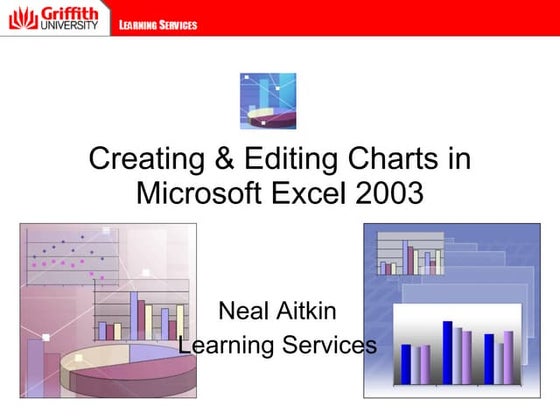 Griffith UNIVERSITY

LEARNING SERVICES

Creating & Editing Charts in Microsoft Excel 2003

Neal Aitkin
Learning Services